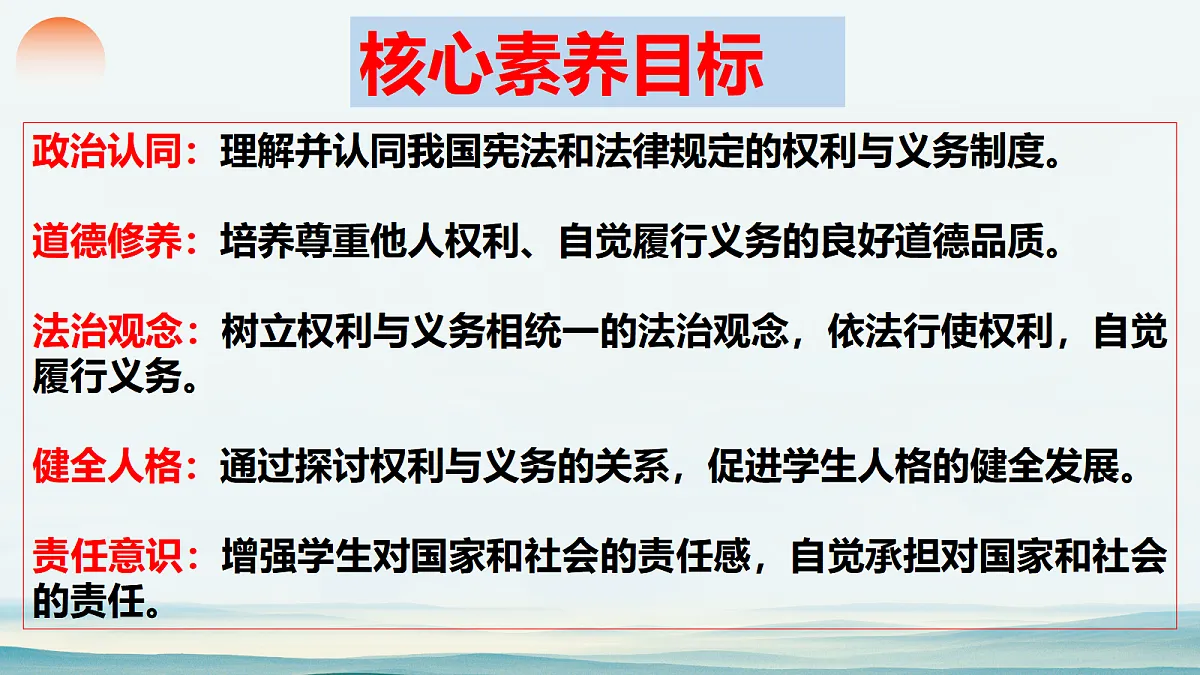 核心素养目标

政治认同：理解并认同我国宪法和法律规定的权利与义务制度。

道德修养：培养尊重他人权利、自觉履行义务的良好道德品质。

法治观念：树立权利与义务相统一的法治观念，依法行使权利，自觉履行义务。

健全人格：通过探讨权利与义务的关系，促进学生人格的健全发展。

责任意识：增强学生对国家和社会的责任感，自觉承担对国家和社会的责任。